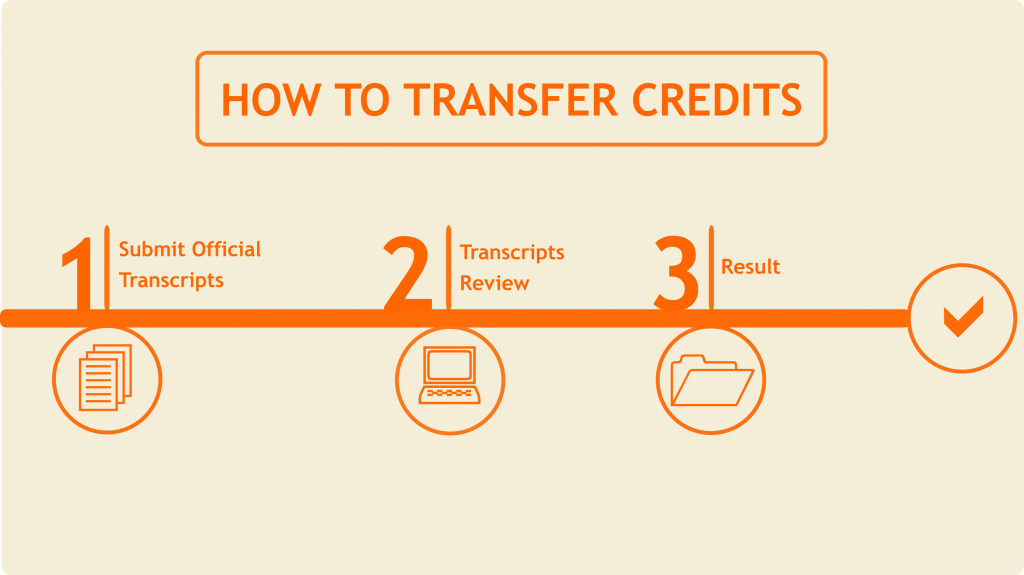 HOW TO TRANSFER CREDITS

1 Submit Official Transcripts

2 Transcripts Review

3 Result